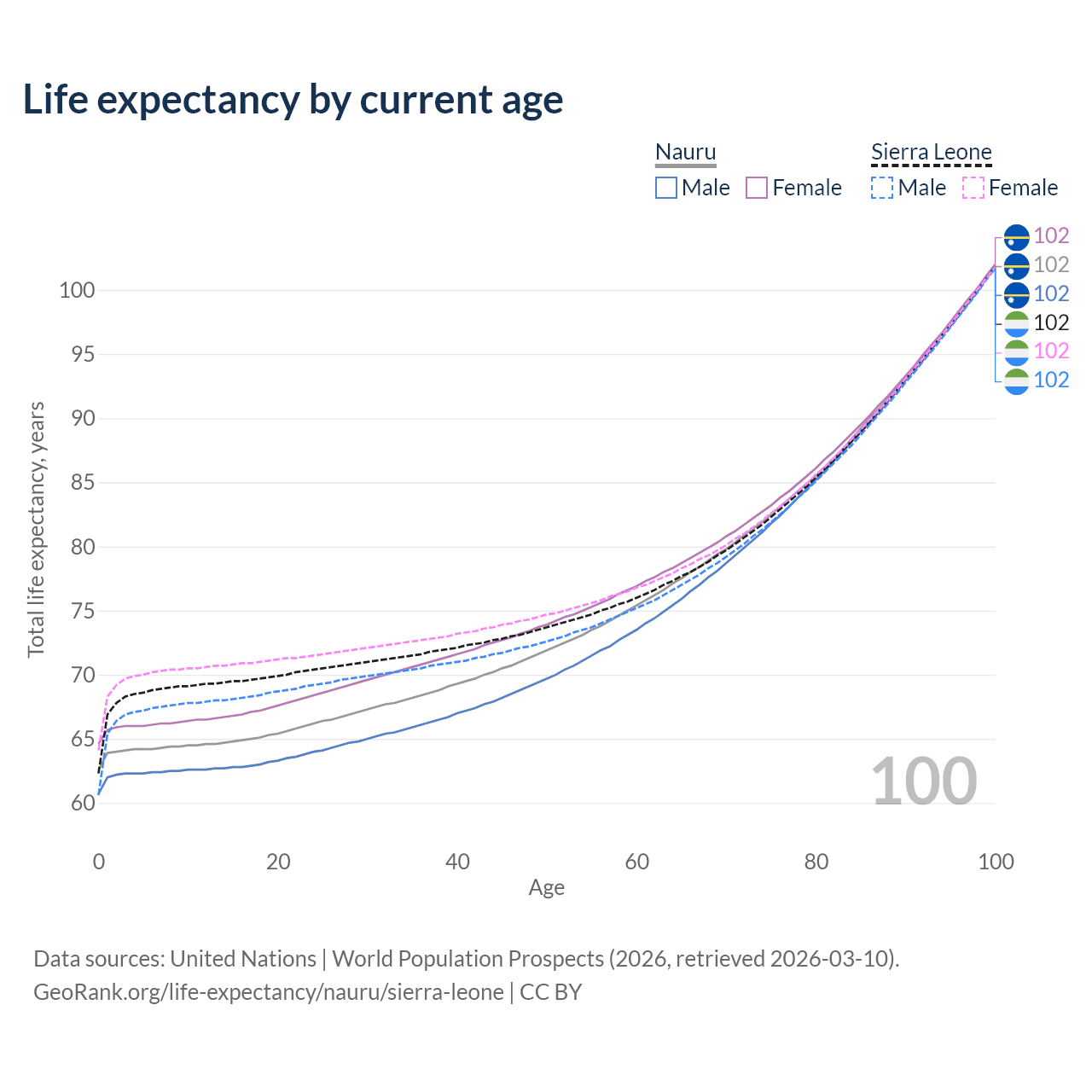 Life expectancy by current age

Nauru
Male Female

Sierra Leone
Male Female

102
102
102
102
102
102

100
95
90
85
80
75
70
65
60

Total life expectancy, years

100

0 20 40 60 80 100
Age

Data sources: United Nations | World Population Prospects (2026, retrieved 2026-03-10).
GeoRank.org/life-expectancy/nauru/sierra-leone | CC BY